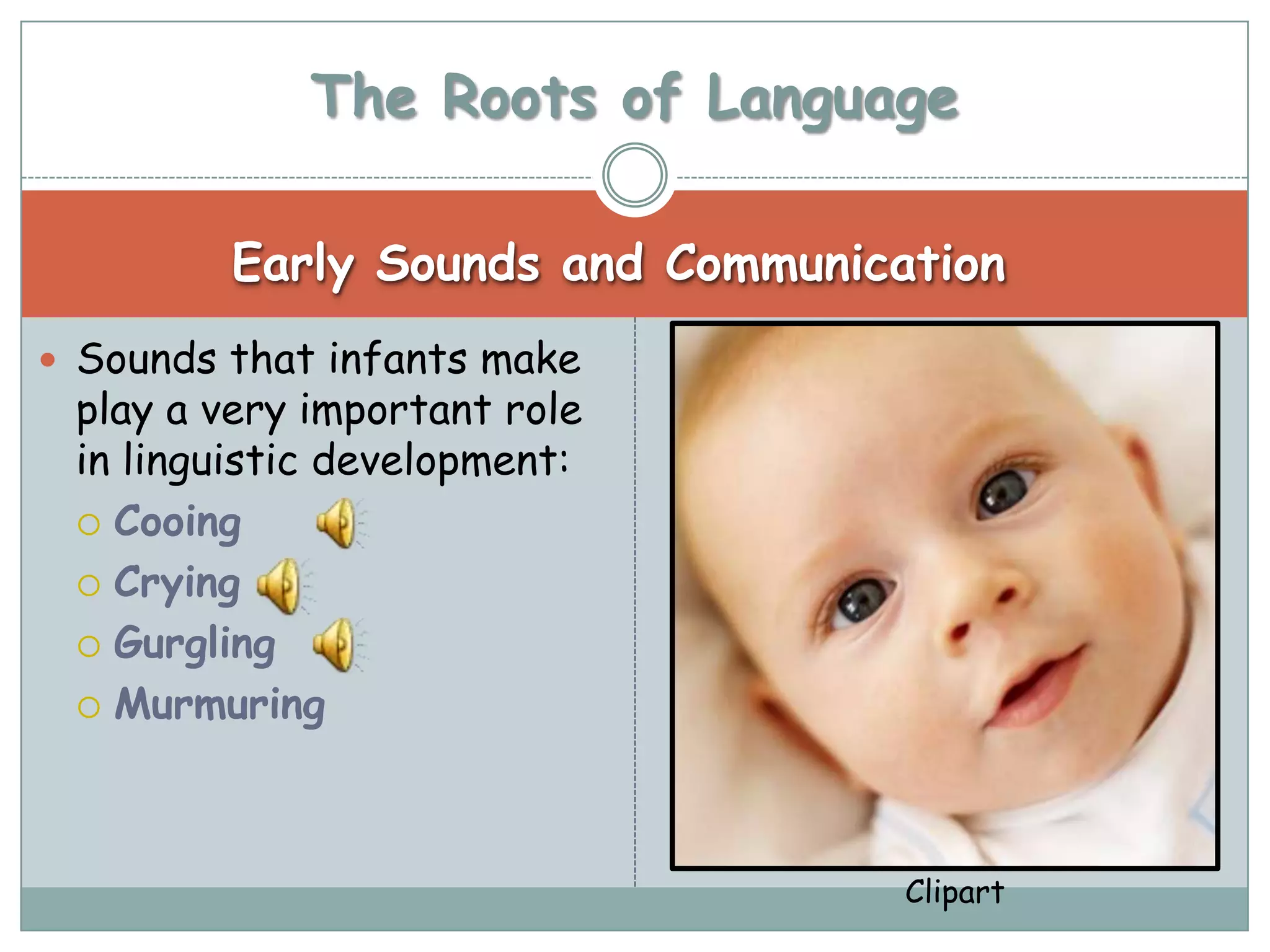 The Roots of Language

Early Sounds and Communication

• Sounds that infants make play a very important role in linguistic development:
  ○ Cooing
  ○ Crying
  ○ Gurgling
  ○ Murmuring

Clipart